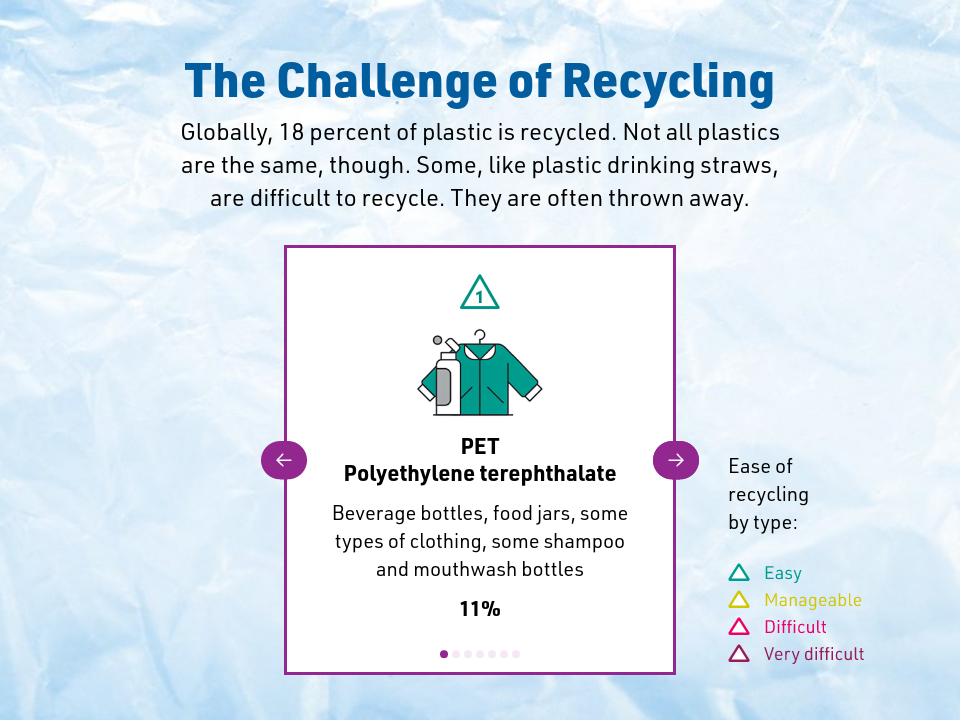 The Challenge of Recycling

Globally, 18 percent of plastic is recycled. Not all plastics are the same, though. Some, like plastic drinking straws, are difficult to recycle. They are often thrown away.

1

PET
Polyethylene terephthalate

Beverage bottles, food jars, some types of clothing, some shampoo and mouthwash bottles

11%

Ease of recycling by type:

Easy
Manageable
Difficult
Very difficult